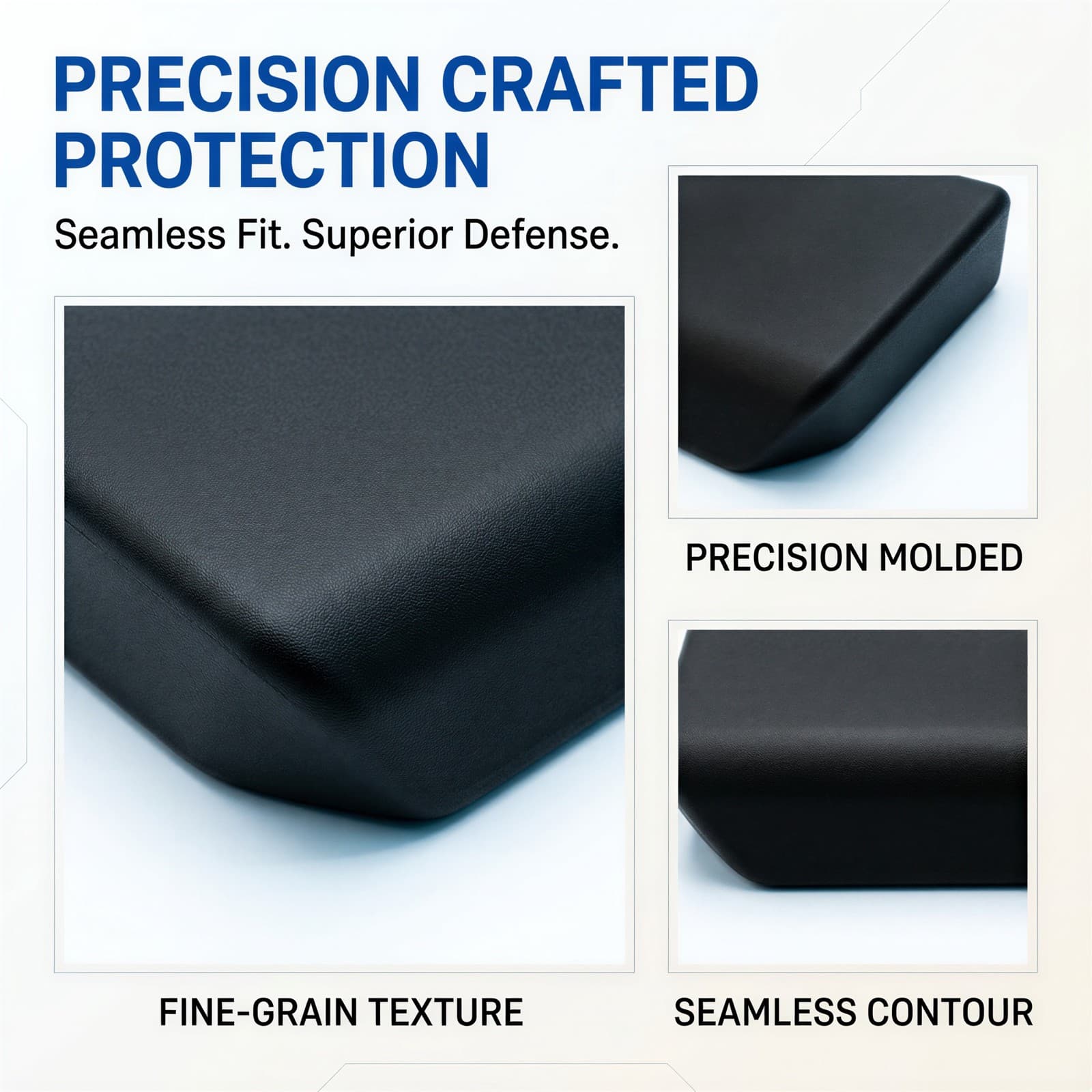 PRECISION CRAFTED PROTECTION

Seamless Fit. Superior Defense.

PRECISION MOLDED

FINE-GRAIN TEXTURE

SEAMLESS CONTOUR